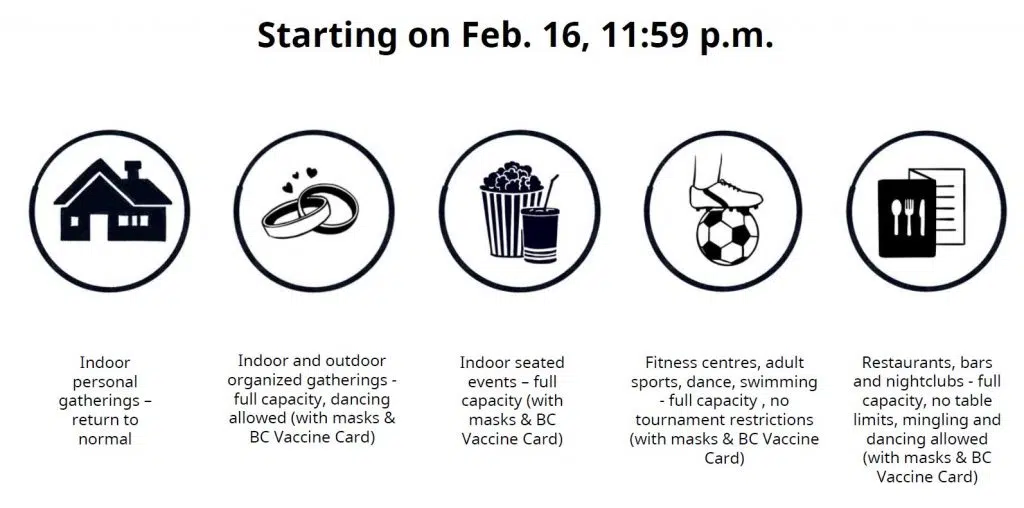 Starting on Feb. 16, 11:59 p.m.

Indoor personal gatherings – return to normal

Indoor and outdoor organized gatherings - full capacity, dancing allowed (with masks & BC Vaccine Card)

Indoor seated events – full capacity (with masks & BC Vaccine Card)

Fitness centres, adult sports, dance, swimming - full capacity , no tournament restrictions (with masks & BC Vaccine Card)

Restaurants, bars and nightclubs - full capacity, no table limits, mingling and dancing allowed (with masks & BC Vaccine Card)